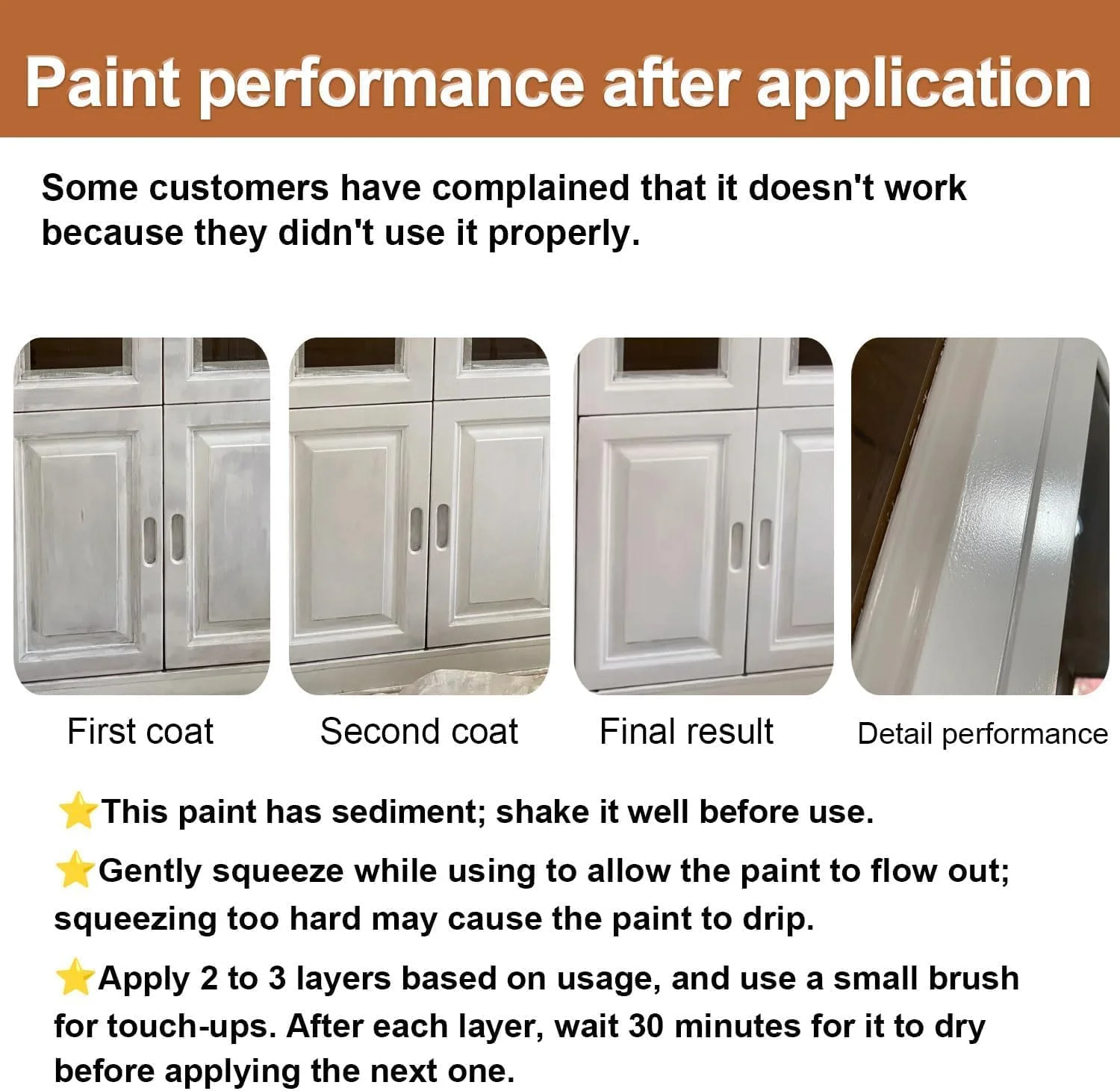 Paint performance after application

Some customers have complained that it doesn't work because they didn't use it properly.

First coat

Second coat

Final result

Detail performance

⭐This paint has sediment; shake it well before use.

⭐Gently squeeze while using to allow the paint to flow out; squeezing too hard may cause the paint to drip.

⭐Apply 2 to 3 layers based on usage, and use a small brush for touch-ups. After each layer, wait 30 minutes for it to dry before applying the next one.